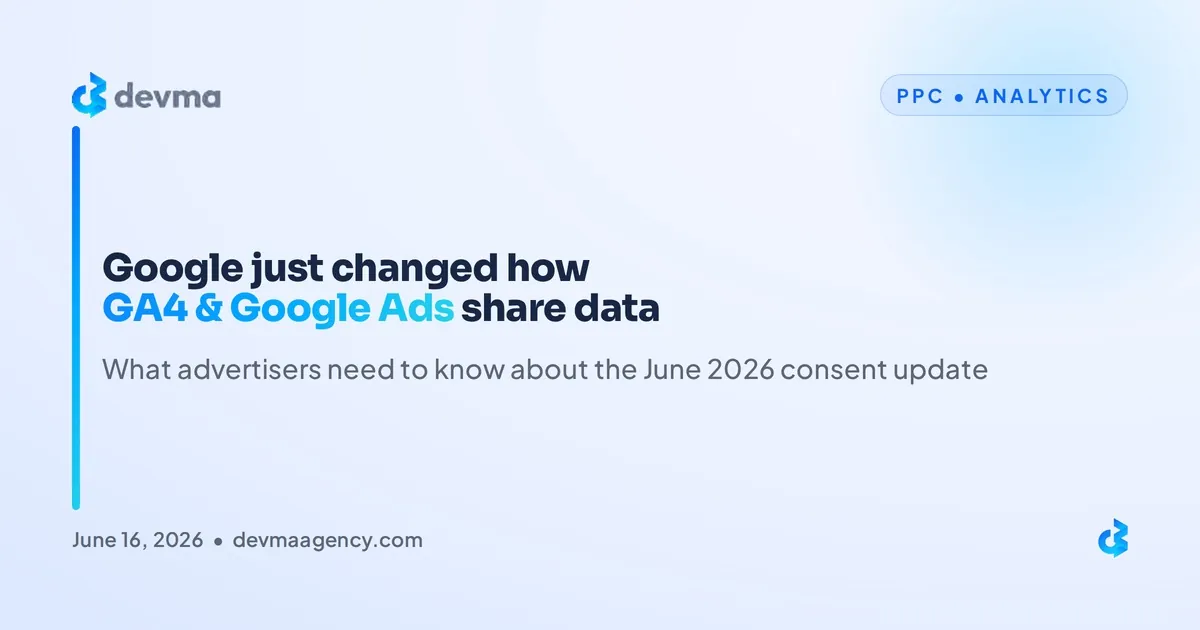 devma

PPC • ANALYTICS

Google just changed how GA4 & Google Ads share data

What advertisers need to know about the June 2026 consent update

June 16, 2026 • devmaagency.com